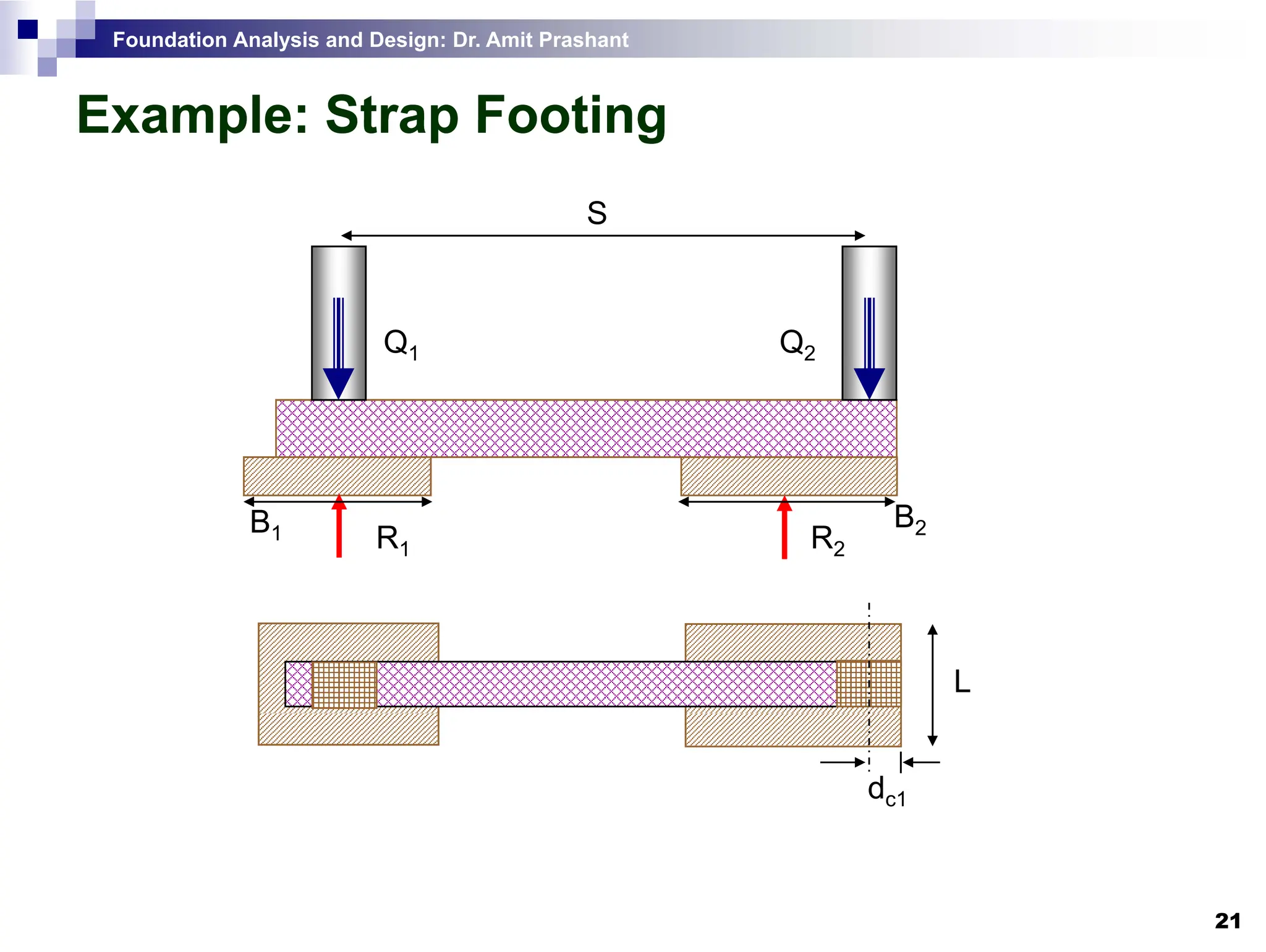 Foundation Analysis and Design: Dr. Amit Prashant

Example: Strap Footing

S

$Q_1$

$Q_2$

$B_1$

$R_1$

$R_2$

$B_2$

L

$d_{c1}$

21